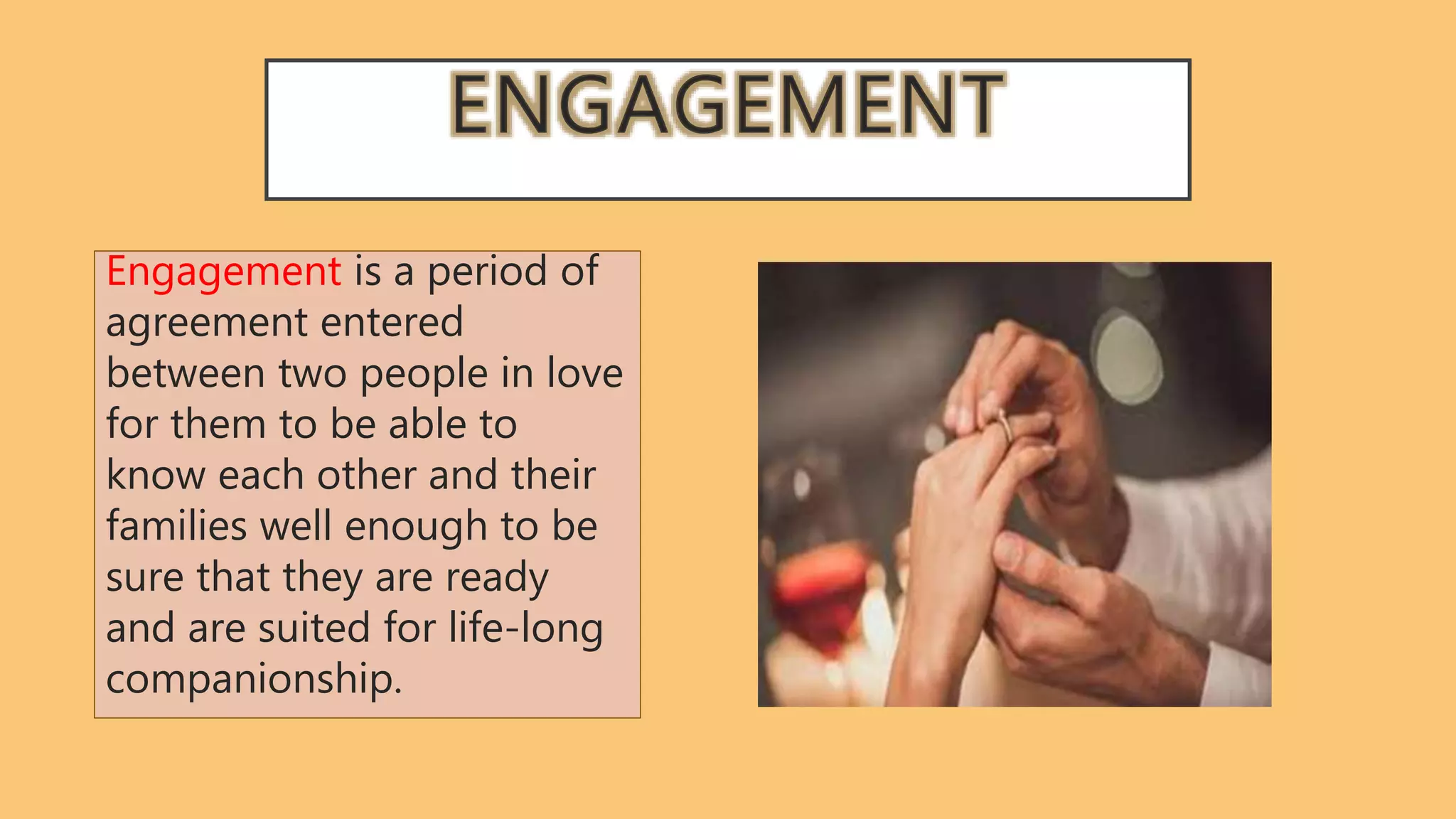 ENGAGEMENT

Engagement is a period of agreement entered between two people in love for them to be able to know each other and their families well enough to be sure that they are ready and are suited for life-long companionship.